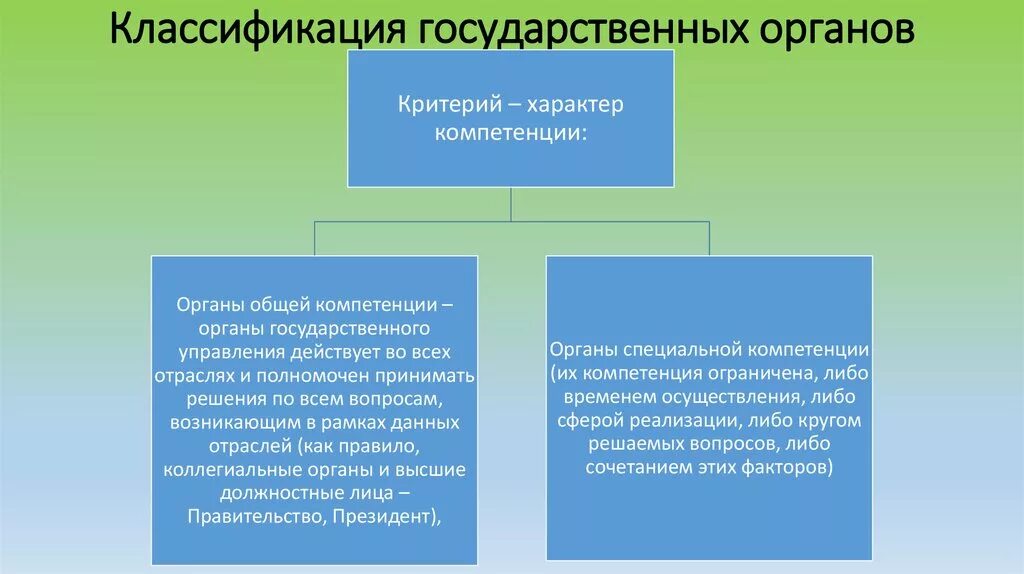 Классификация государственных органов

Критерий – характер компетенции:

Органы общей компетенции – органы государственного управления действует во всех отраслях и полномочен принимать решения по всем вопросам, возникающим в рамках данных отраслей (как правило, коллегиальные органы и высшие должностные лица – Правительство, Президент),

Органы специальной компетенции (их компетенция ограничена, либо временем осуществления, либо сферой реализации, либо кругом решаемых вопросов, либо сочетанием этих факторов)